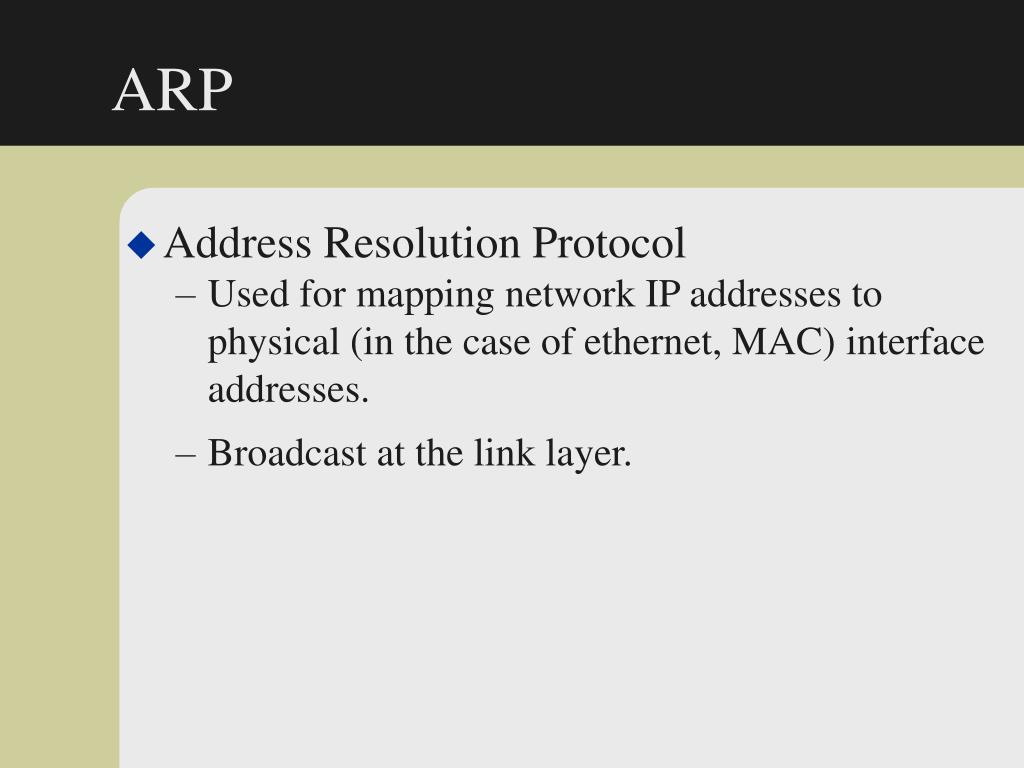 ARP

◆ Address Resolution Protocol

– Used for mapping network IP addresses to physical (in the case of ethernet, MAC) interface addresses.

– Broadcast at the link layer.